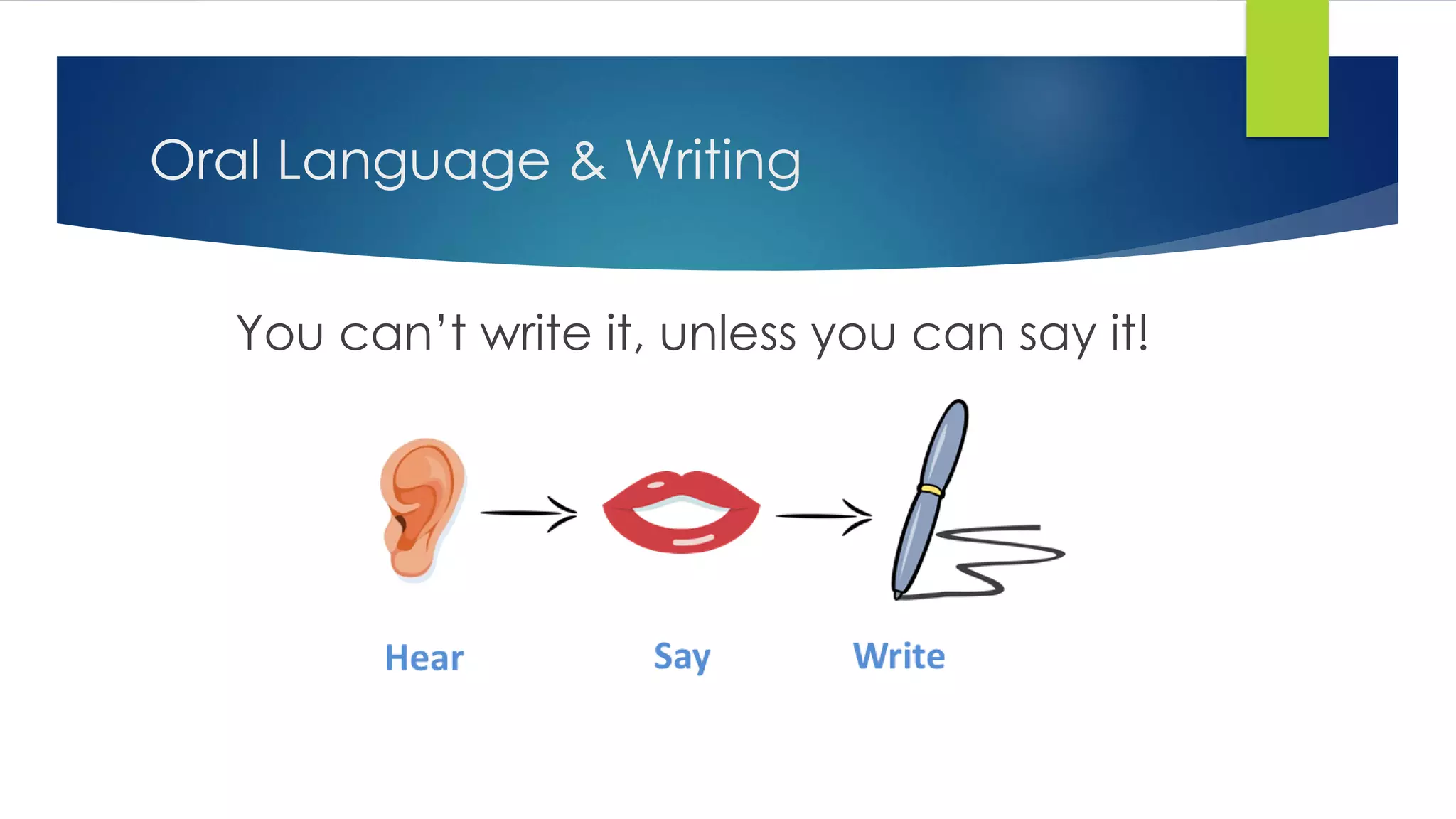 Oral Language & Writing

You can’t write it, unless you can say it!

Hear

Say

Write